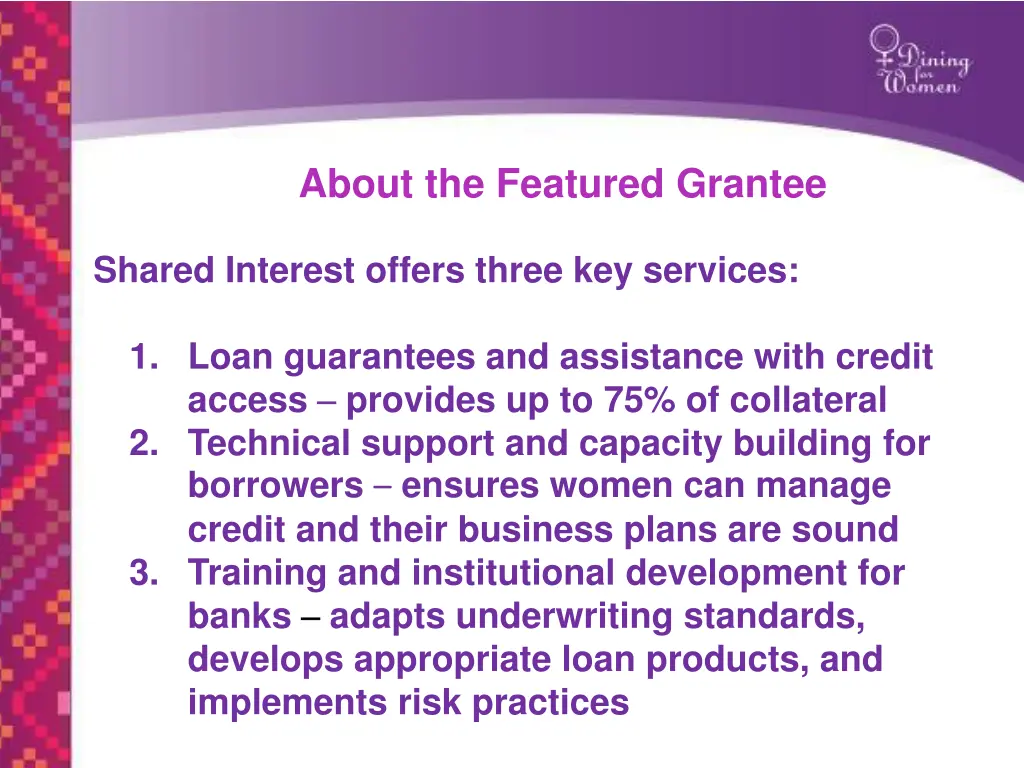 Dining for Women

About the Featured Grantee

Shared Interest offers three key services:

1. Loan guarantees and assistance with credit access – provides up to 75% of collateral
2. Technical support and capacity building for borrowers – ensures women can manage credit and their business plans are sound
3. Training and institutional development for banks – adapts underwriting standards, develops appropriate loan products, and implements risk practices